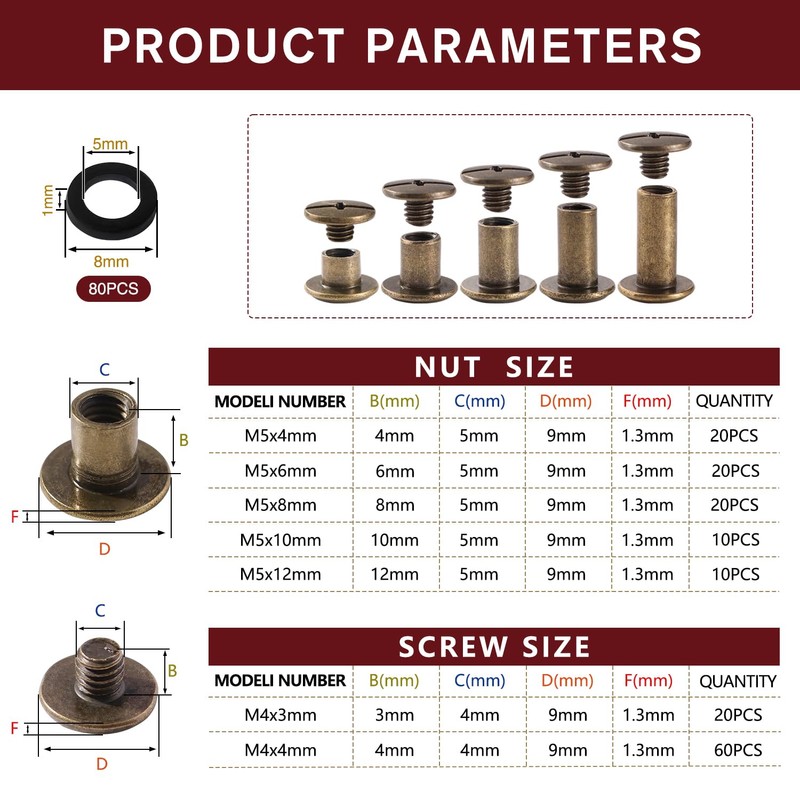 PRODUCT PARAMETERS

5mm
1mm
8mm
80PCS

C
B
F
D

NUT SIZE

| MODELI NUMBER | B(mm) | C(mm) | D(mm) | F(mm) | QUANTITY |
|---|---|---|---|---|---|
| M5x4mm | 4mm | 5mm | 9mm | 1.3mm | 20PCS |
| M5x6mm | 6mm | 5mm | 9mm | 1.3mm | 20PCS |
| M5x8mm | 8mm | 5mm | 9mm | 1.3mm | 20PCS |
| M5x10mm | 10mm | 5mm | 9mm | 1.3mm | 10PCS |
| M5x12mm | 12mm | 5mm | 9mm | 1.3mm | 10PCS |

C
B
F
D

SCREW SIZE

| MODELI NUMBER | B(mm) | C(mm) | D(mm) | F(mm) | QUANTITY |
|---|---|---|---|---|---|
| M4x3mm | 3mm | 4mm | 9mm | 1.3mm | 20PCS |
| M4x4mm | 4mm | 4mm | 9mm | 1.3mm | 60PCS |